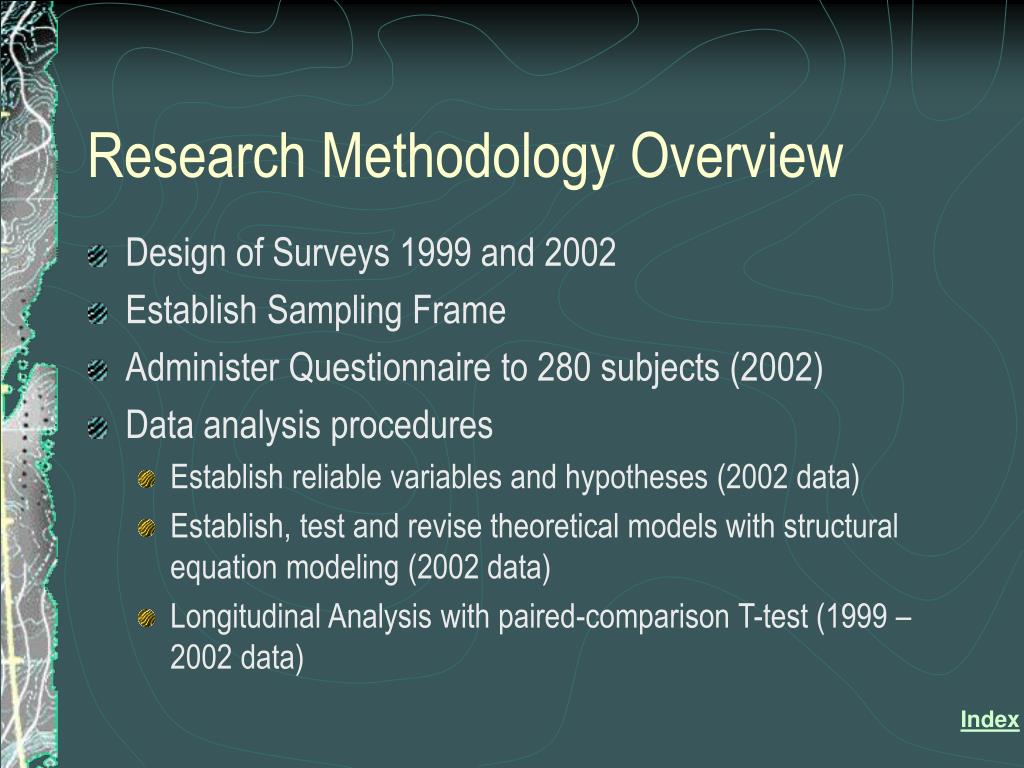 Research Methodology Overview

Design of Surveys 1999 and 2002

Establish Sampling Frame

Administer Questionnaire to 280 subjects (2002)

Data analysis procedures

Establish reliable variables and hypotheses (2002 data)

Establish, test and revise theoretical models with structural equation modeling (2002 data)

Longitudinal Analysis with paired-comparison T-test (1999 – 2002 data)

Index